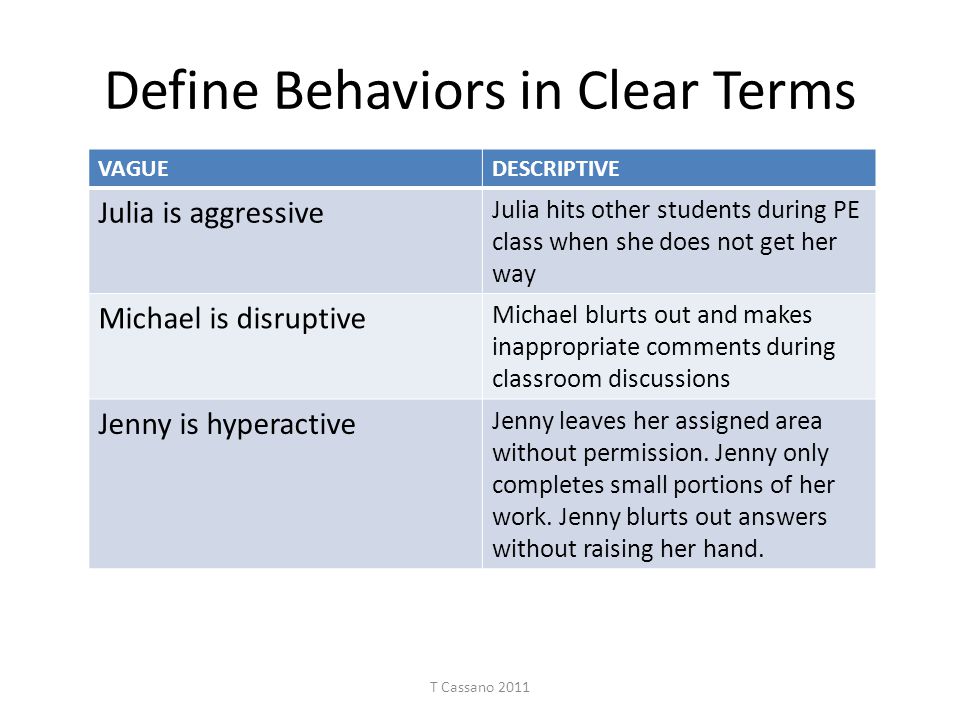 Define Behaviors in Clear Terms

| VAGUE | DESCRIPTIVE |
|---|---|
| Julia is aggressive | Julia hits other students during PE class when she does not get her way |
| Michael is disruptive | Michael blurts out and makes inappropriate comments during classroom discussions |
| Jenny is hyperactive | Jenny leaves her assigned area without permission. Jenny only completes small portions of her work. Jenny blurts out answers without raising her hand. |

T Cassano 2011